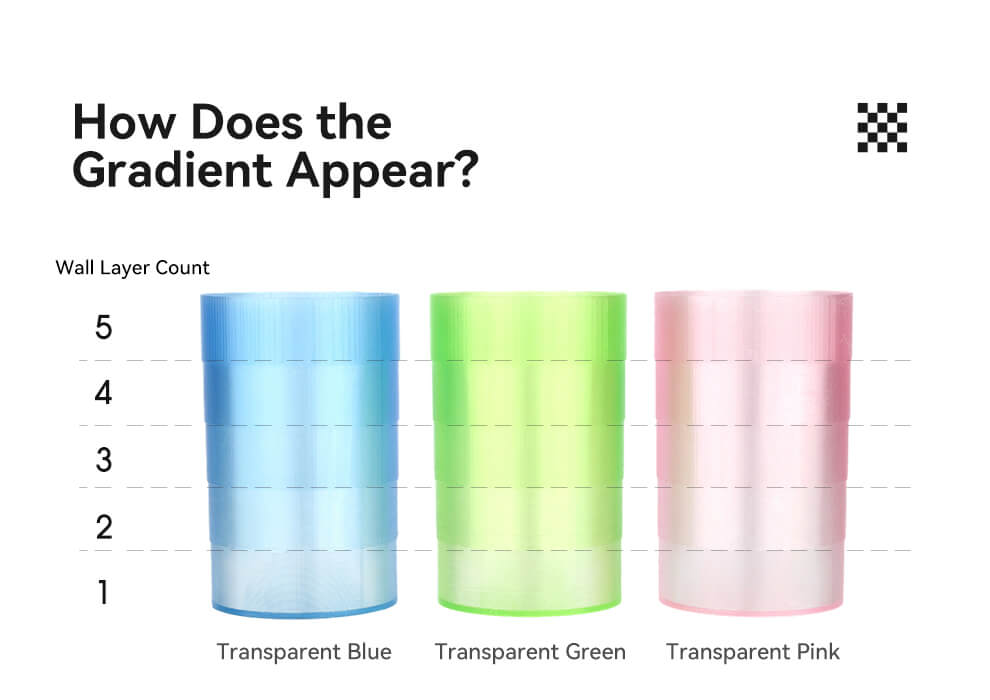 How Does the Gradient Appear?

Wall Layer Count

5
4
3
2
1

Transparent Blue
Transparent Green
Transparent Pink